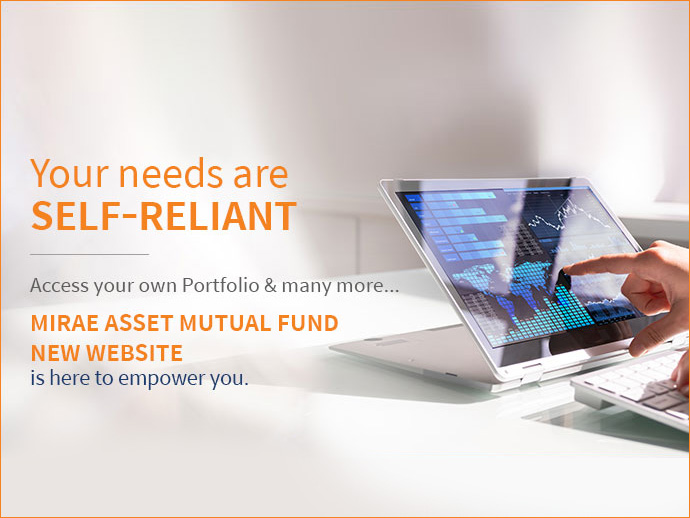 Your needs are
SELF-RELIANT

Access your own Portfolio & many more...

MIRAE ASSET MUTUAL FUND
NEW WEBSITE
is here to empower you.